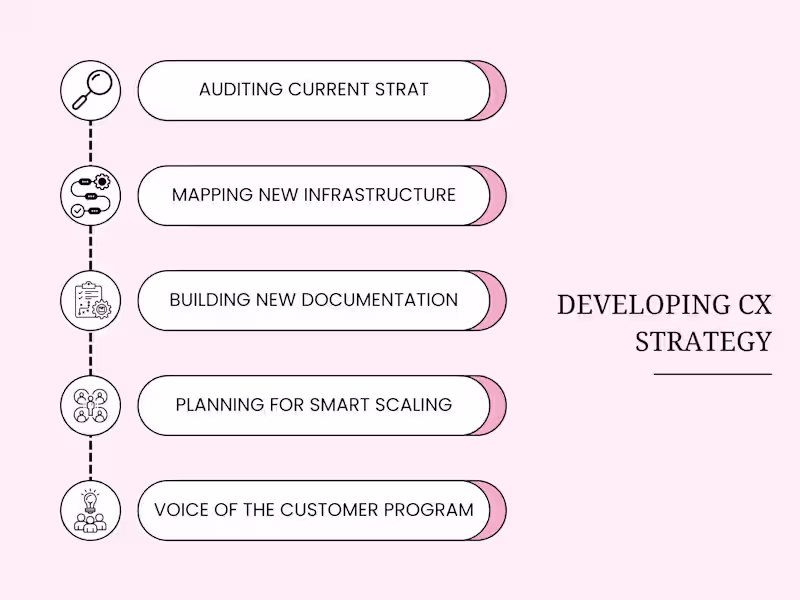 AUDITING CURRENT STRAT

MAPPING NEW INFRASTRUCTURE

BUILDING NEW DOCUMENTATION

PLANNING FOR SMART SCALING

VOICE OF THE CUSTOMER PROGRAM

DEVELOPING CX STRATEGY